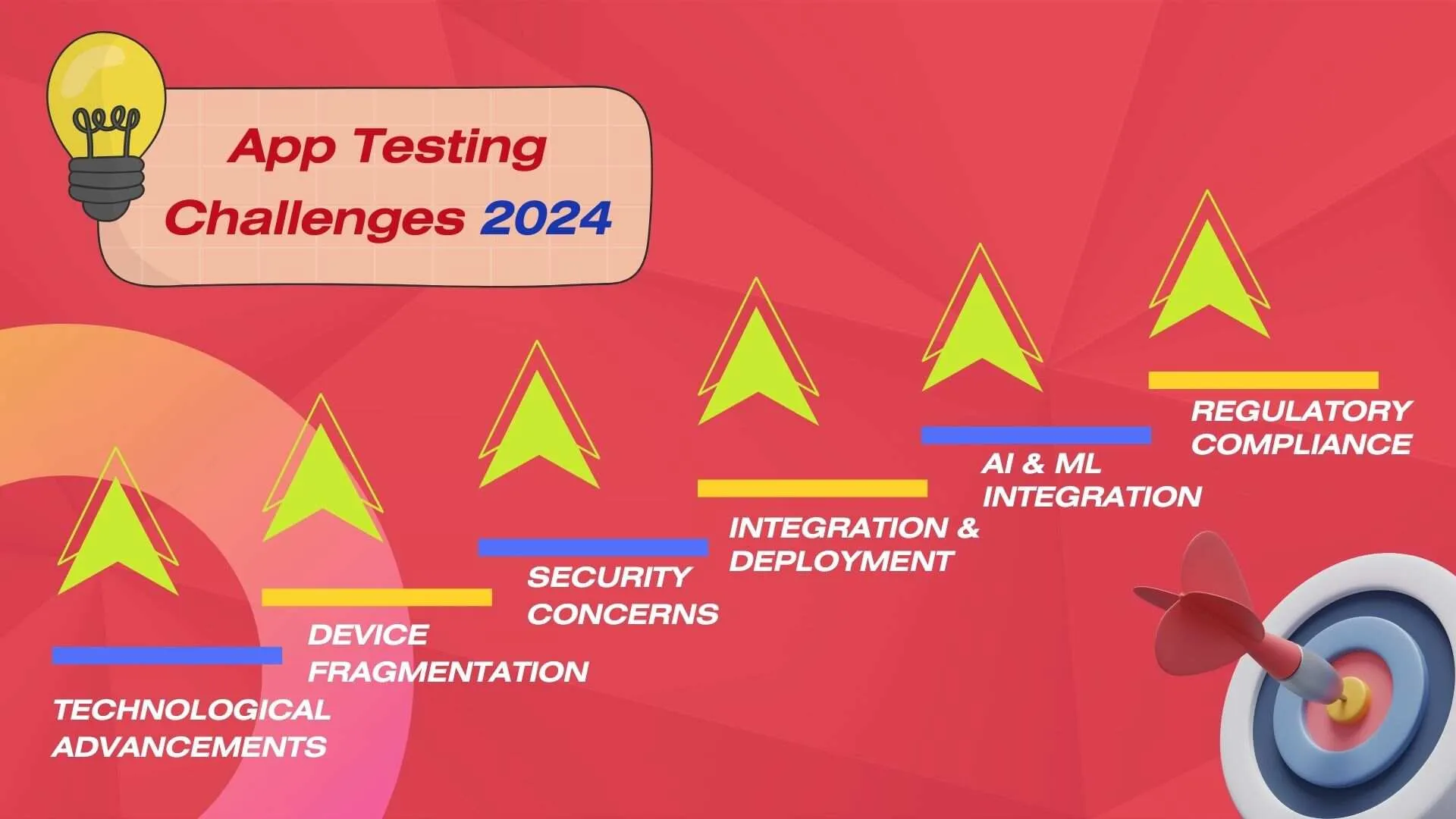 App Testing Challenges 2024

TECHNOLOGICAL ADVANCEMENTS

DEVICE FRAGMENTATION

SECURITY CONCERNS

INTEGRATION & DEPLOYMENT

AI & ML INTEGRATION

REGULATORY COMPLIANCE